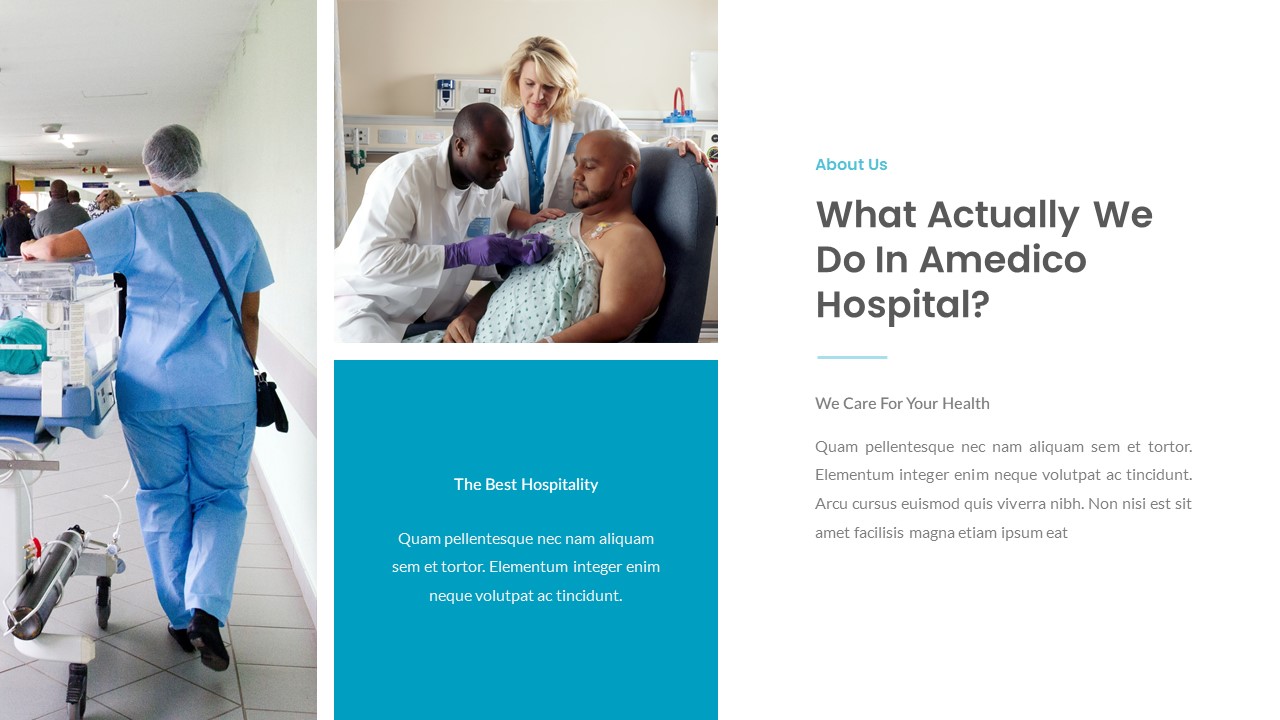 The Best Hospitality

Quam pellentesque nec nam aliquam sem et tortor. Elementum integer enim neque volutpat ac tincidunt.

About Us

What Actually We Do In Amedico Hospital?

We Care For Your Health

Quam pellentesque nec nam aliquam sem et tortor. Elementum integer enim neque volutpat ac tincidunt. Arcu cursus euismod quis viverra nibh. Non nisi est sit amet facilisis magna etiam ipsum eat